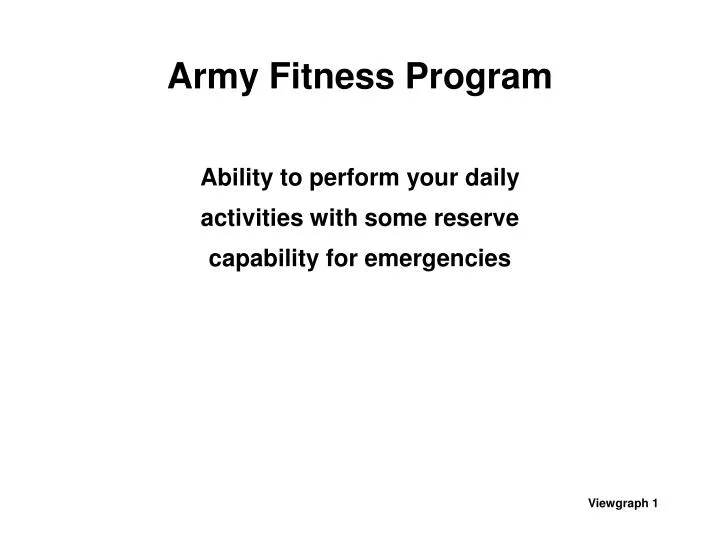 Army Fitness Program

Ability to perform your daily activities with some reserve capability for emergencies

Viewgraph 1